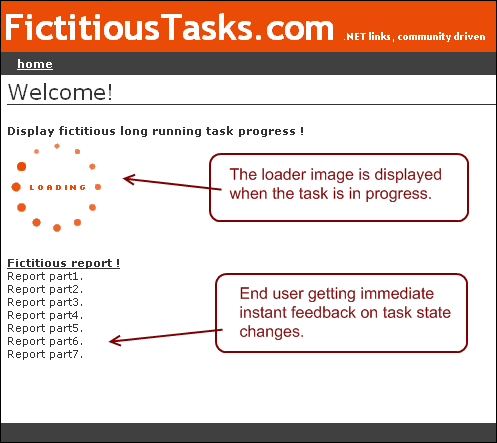 FictitiousTasks.com .NET links , community driven

home

Welcome!

Display fictitious long running task progress !

LOADING

The loader image is displayed when the task is in progress.

Fictitious report !

Report part1.
Report part2.
Report part3.
Report part4.
Report part5.
Report part6.
Report part7.

End user getting immediate instant feedback on task state changes.